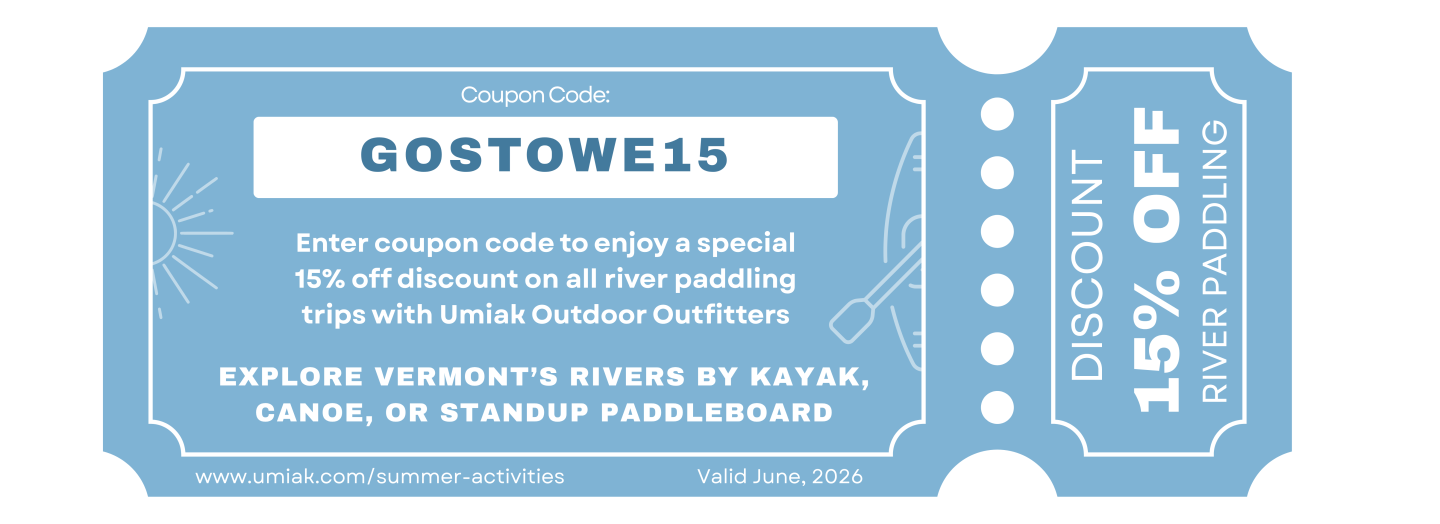 Coupon Code:

GOSTOWE15

Enter coupon code to enjoy a special 15% off discount on all river paddling trips with Umiak Outdoor Outfitters

EXPLORE VERMONT'S RIVERS BY KAYAK, CANOE, OR STANDUP PADDLEBOARD

www.umiak.com/summer-activities

Valid June, 2026

DISCOUNT
15% OFF
RIVER PADDLING